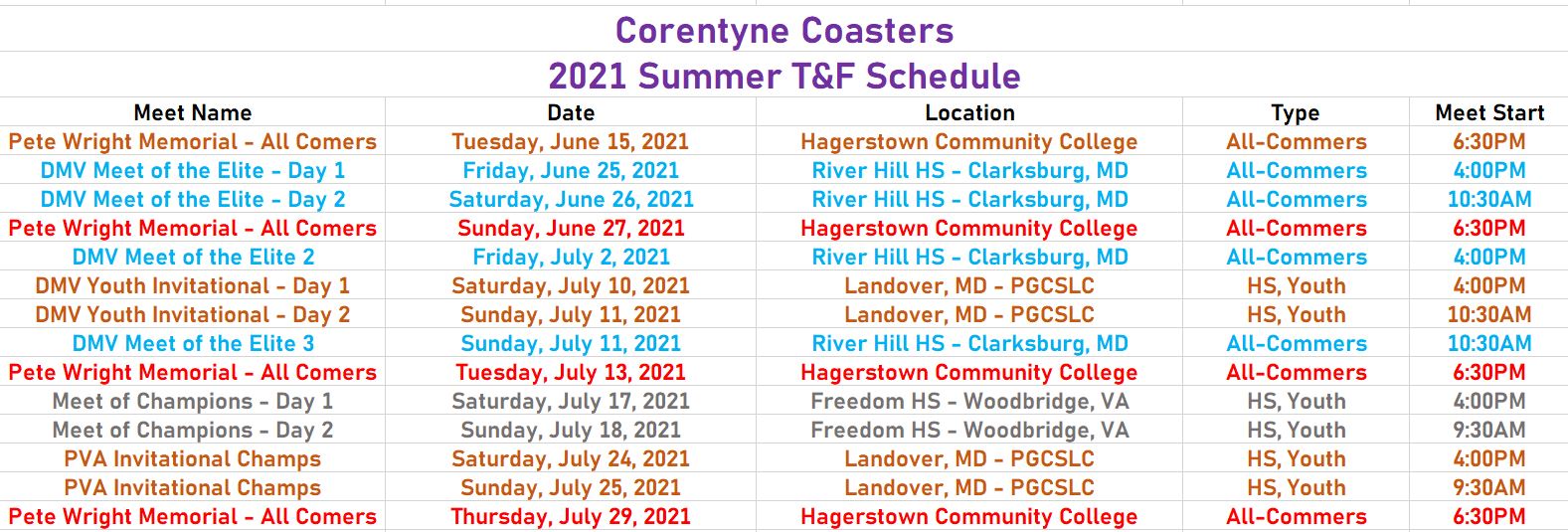 Corentyne Coasters
2021 Summer T&F Schedule

| Meet Name | Date | Location | Type | Meet Start |
|---|---|---|---|---|
| Pete Wright Memorial - All Comers | Tuesday, June 15, 2021 | Hagerstown Community College | All-Commers | 6:30PM |
| DMV Meet of the Elite - Day 1 | Friday, June 25, 2021 | River Hill HS - Clarksburg, MD | All-Commers | 4:00PM |
| DMV Meet of the Elite - Day 2 | Saturday, June 26, 2021 | River Hill HS - Clarksburg, MD | All-Commers | 10:30AM |
| Pete Wright Memorial - All Comers | Sunday, June 27, 2021 | Hagerstown Community College | All-Commers | 6:30PM |
| DMV Meet of the Elite 2 | Friday, July 2, 2021 | River Hill HS - Clarksburg, MD | All-Commers | 4:00PM |
| DMV Youth Invitational - Day 1 | Saturday, July 10, 2021 | Landover, MD - PGCSLC | HS, Youth | 4:00PM |
| DMV Youth Invitational - Day 2 | Sunday, July 11, 2021 | Landover, MD - PGCSLC | HS, Youth | 10:30AM |
| DMV Meet of the Elite 3 | Sunday, July 11, 2021 | River Hill HS - Clarksburg, MD | All-Commers | 10:30AM |
| Pete Wright Memorial - All Comers | Tuesday, July 13, 2021 | Hagerstown Community College | All-Commers | 6:30PM |
| Meet of Champions - Day 1 | Saturday, July 17, 2021 | Freedom HS - Woodbridge, VA | HS, Youth | 4:00PM |
| Meet of Champions - Day 2 | Sunday, July 18, 2021 | Freedom HS - Woodbridge, VA | HS, Youth | 9:30AM |
| PVA Invitational Champs | Saturday, July 24, 2021 | Landover, MD - PGCSLC | HS, Youth | 4:00PM |
| PVA Invitational Champs | Sunday, July 25, 2021 | Landover, MD - PGCSLC | HS, Youth | 9:30AM |
| Pete Wright Memorial - All Comers | Thursday, July 29, 2021 | Hagerstown Community College | All-Commers | 6:30PM |